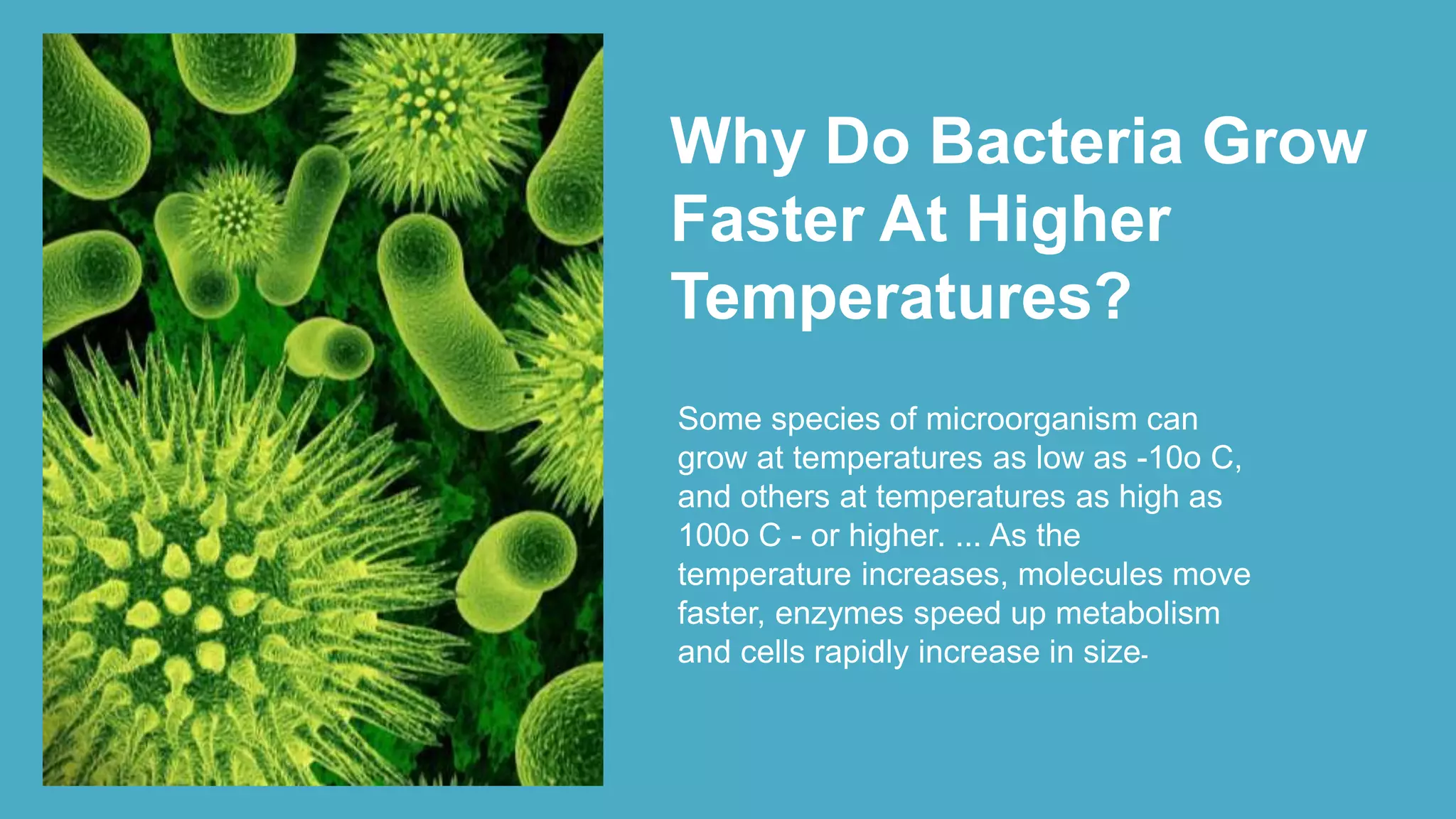 Why Do Bacteria Grow Faster At Higher Temperatures?

Some species of microorganism can grow at temperatures as low as -10o C, and others at temperatures as high as 100o C - or higher. ... As the temperature increases, molecules move faster, enzymes speed up metabolism and cells rapidly increase in size-